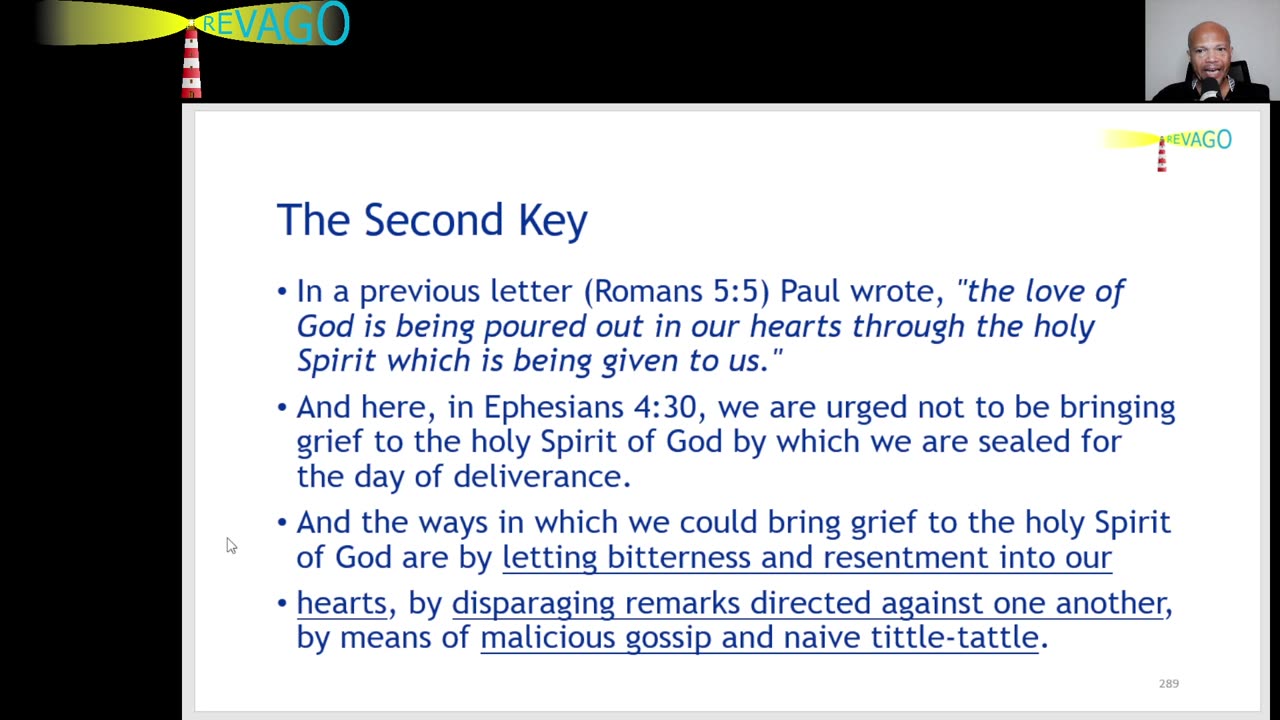 REVAGO

REVAGO

The Second Key

• In a previous letter (Romans 5:5) Paul wrote, "the love of God is being poured out in our hearts through the holy Spirit which is being given to us."

• And here, in Ephesians 4:30, we are urged not to be bringing grief to the holy Spirit of God by which we are sealed for the day of deliverance.

• And the ways in which we could bring grief to the holy Spirit of God are by letting bitterness and resentment into our

• hearts, by disparaging remarks directed against one another, by means of malicious gossip and naive tittle-tattle.

289